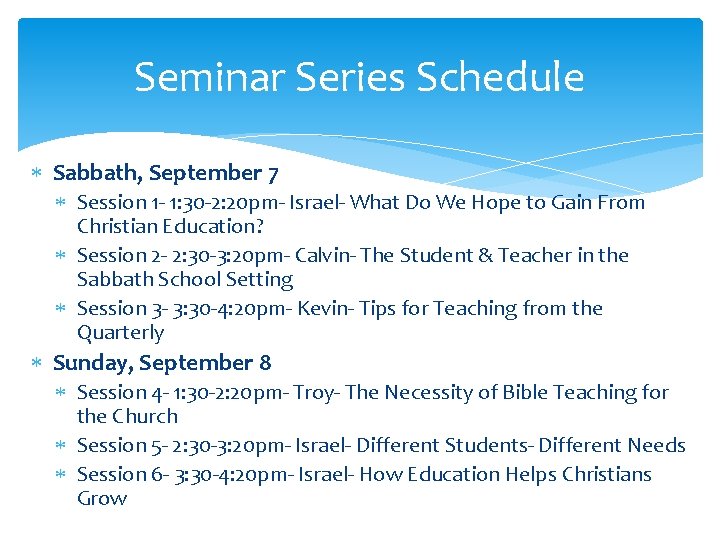 Seminar Series Schedule

* Sabbath, September 7
  * Session 1- 1:30-2:20pm- Israel- What Do We Hope to Gain From Christian Education?
  * Session 2- 2:30-3:20pm- Calvin- The Student & Teacher in the Sabbath School Setting
  * Session 3- 3:30-4:20pm- Kevin- Tips for Teaching from the Quarterly
* Sunday, September 8
  * Session 4- 1:30-2:20pm- Troy- The Necessity of Bible Teaching for the Church
  * Session 5- 2:30-3:20pm- Israel- Different Students- Different Needs
  * Session 6- 3:30-4:20pm- Israel- How Education Helps Christians Grow